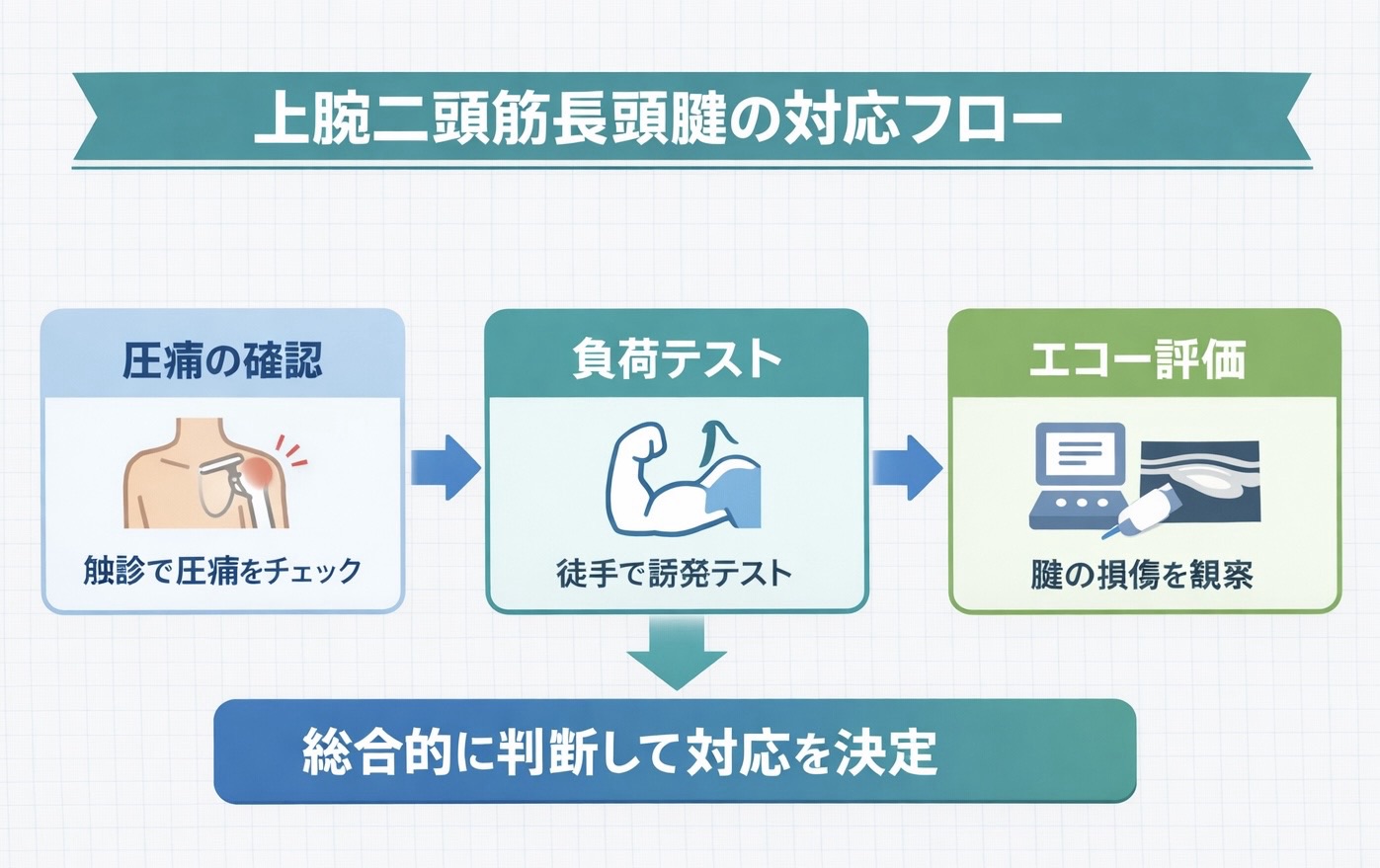 上腕二頭筋長頭腱の対応フロー

圧痛の確認

触診で圧痛をチェック

負荷テスト

徒手で誘発テスト

エコー評価

腱の損傷を観察

総合的に判断して対応を決定